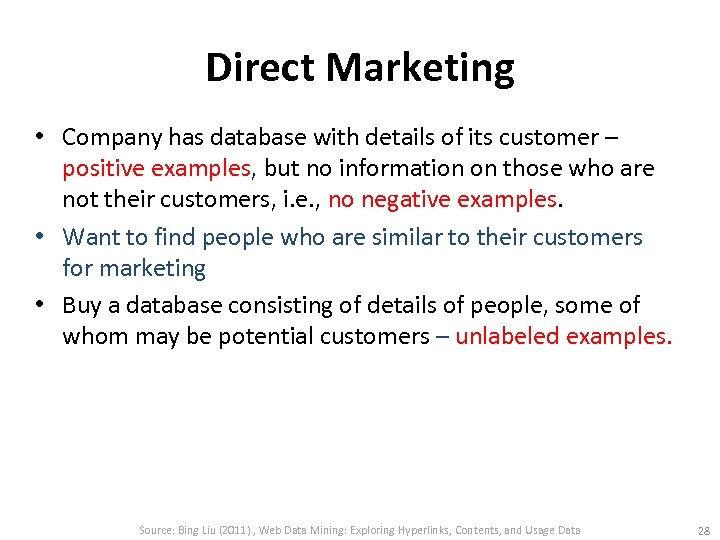 Direct Marketing

• Company has database with details of its customer – positive examples, but no information on those who are not their customers, i.e., no negative examples.

• Want to find people who are similar to their customers for marketing

• Buy a database consisting of details of people, some of whom may be potential customers – unlabeled examples.

Source: Bing Liu (2011) , Web Data Mining: Exploring Hyperlinks, Contents, and Usage Data

28